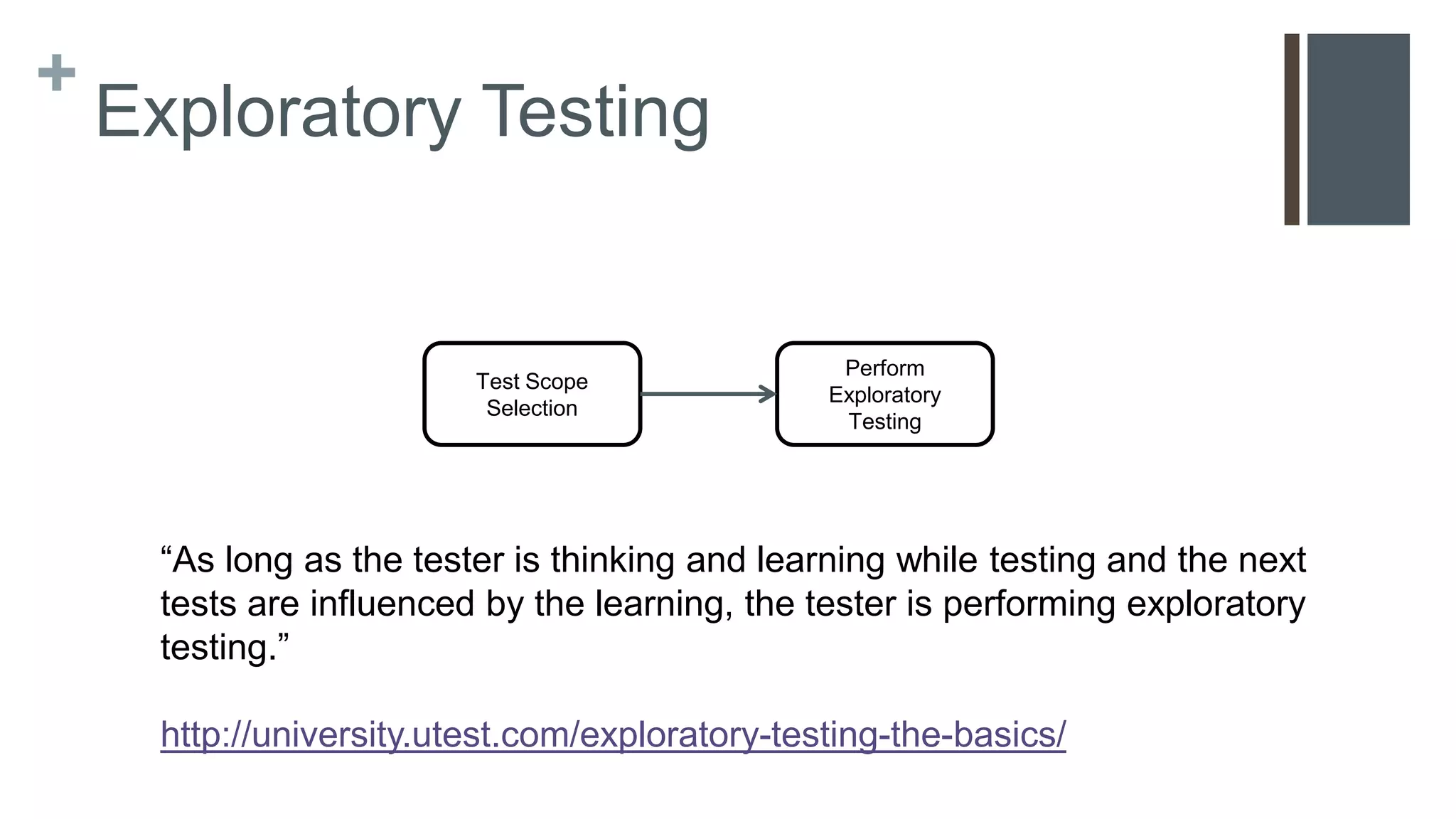 + Exploratory Testing

Test Scope Selection

Perform Exploratory Testing

“As long as the tester is thinking and learning while testing and the next tests are influenced by the learning, the tester is performing exploratory testing.”

http://university.utest.com/exploratory-testing-the-basics/